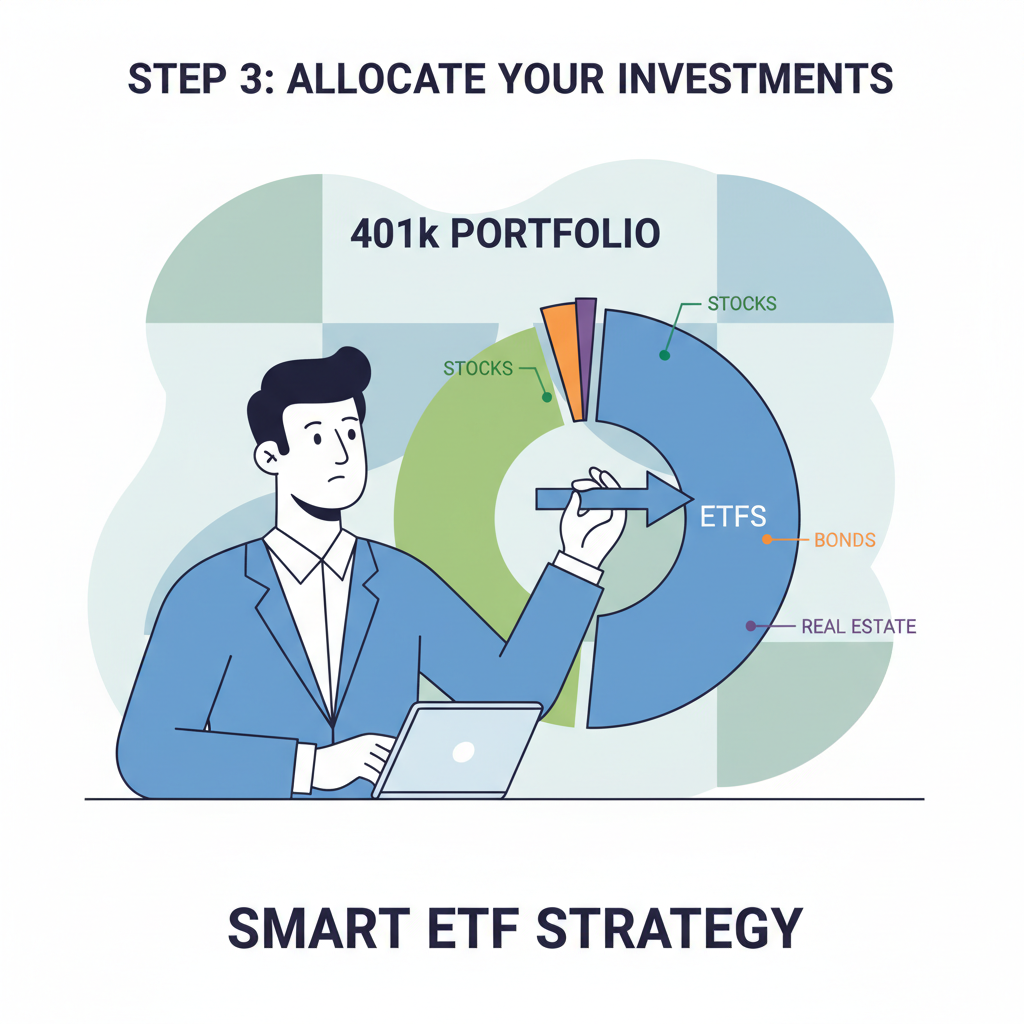 STEP 3: ALLOCATE YOUR INVESTMENTS

401k PORTFOLIO

STOCKS

STOCKS

ETFS

BONDS

REAL ESTATE

SMART ETF STRATEGY